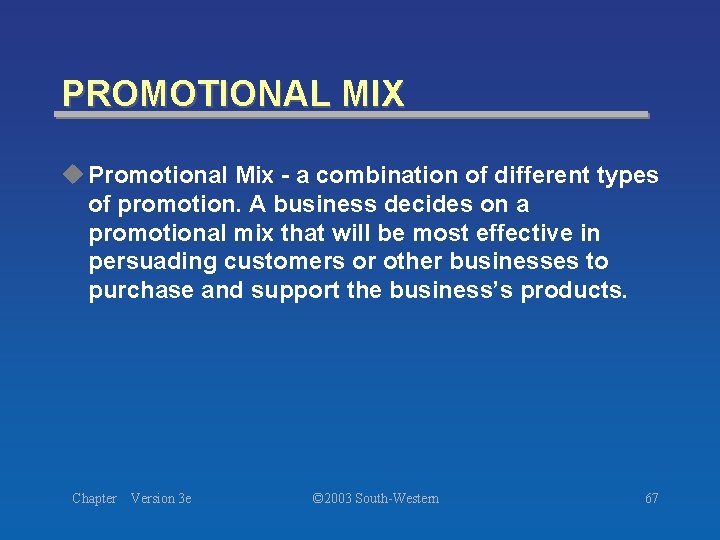 PROMOTIONAL MIX

Promotional Mix - a combination of different types of promotion. A business decides on a promotional mix that will be most effective in persuading customers or other businesses to purchase and support the business's products.

Chapter Version 3e ©2003 South-Western 67